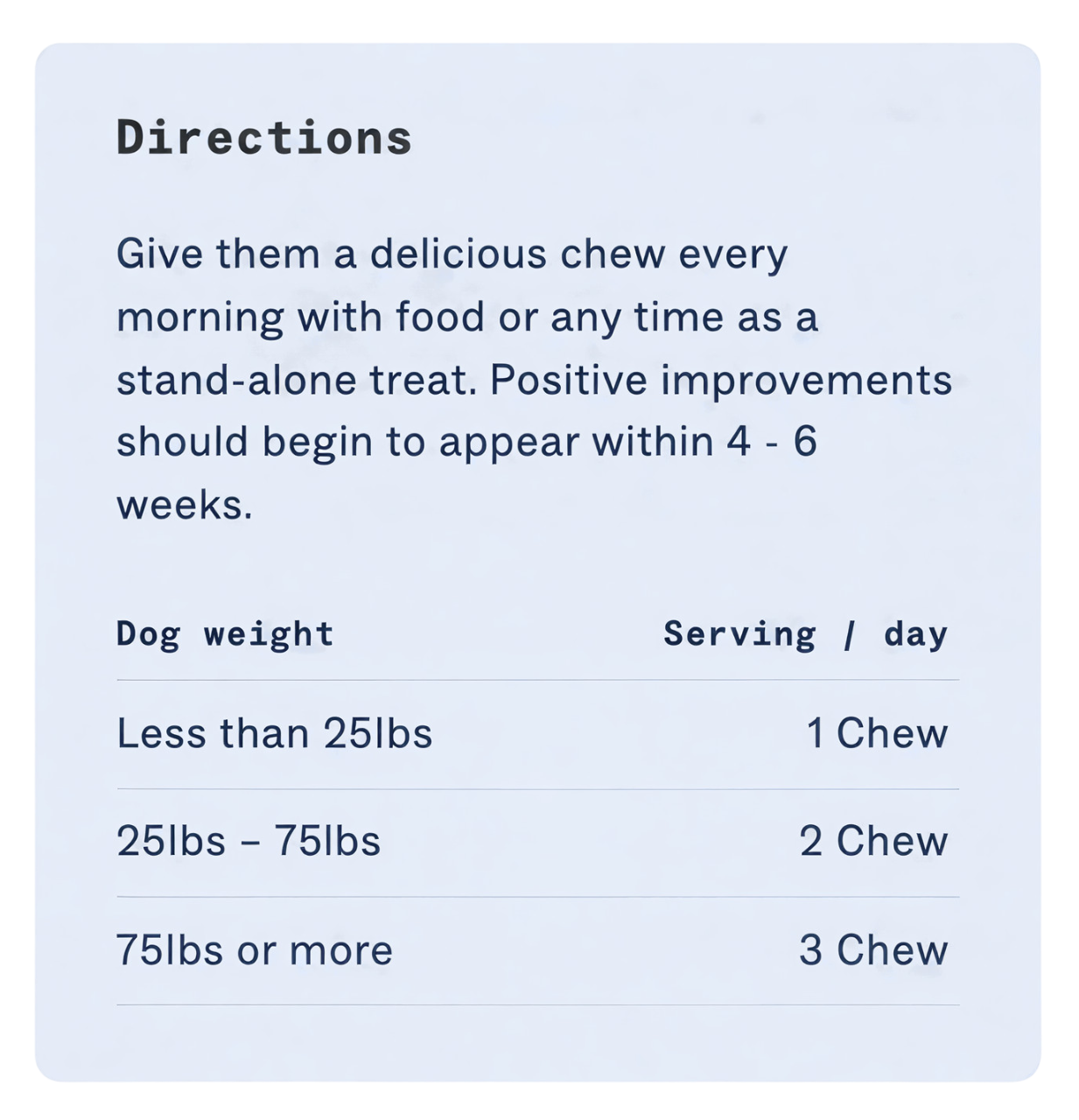 Directions

Give them a delicious chew every morning with food or any time as a stand-alone treat. Positive improvements should begin to appear within 4 - 6 weeks.

| Dog weight | Serving / day |
|---|---|
| Less than 25lbs | 1 Chew |
| 25lbs – 75lbs | 2 Chew |
| 75lbs or more | 3 Chew |